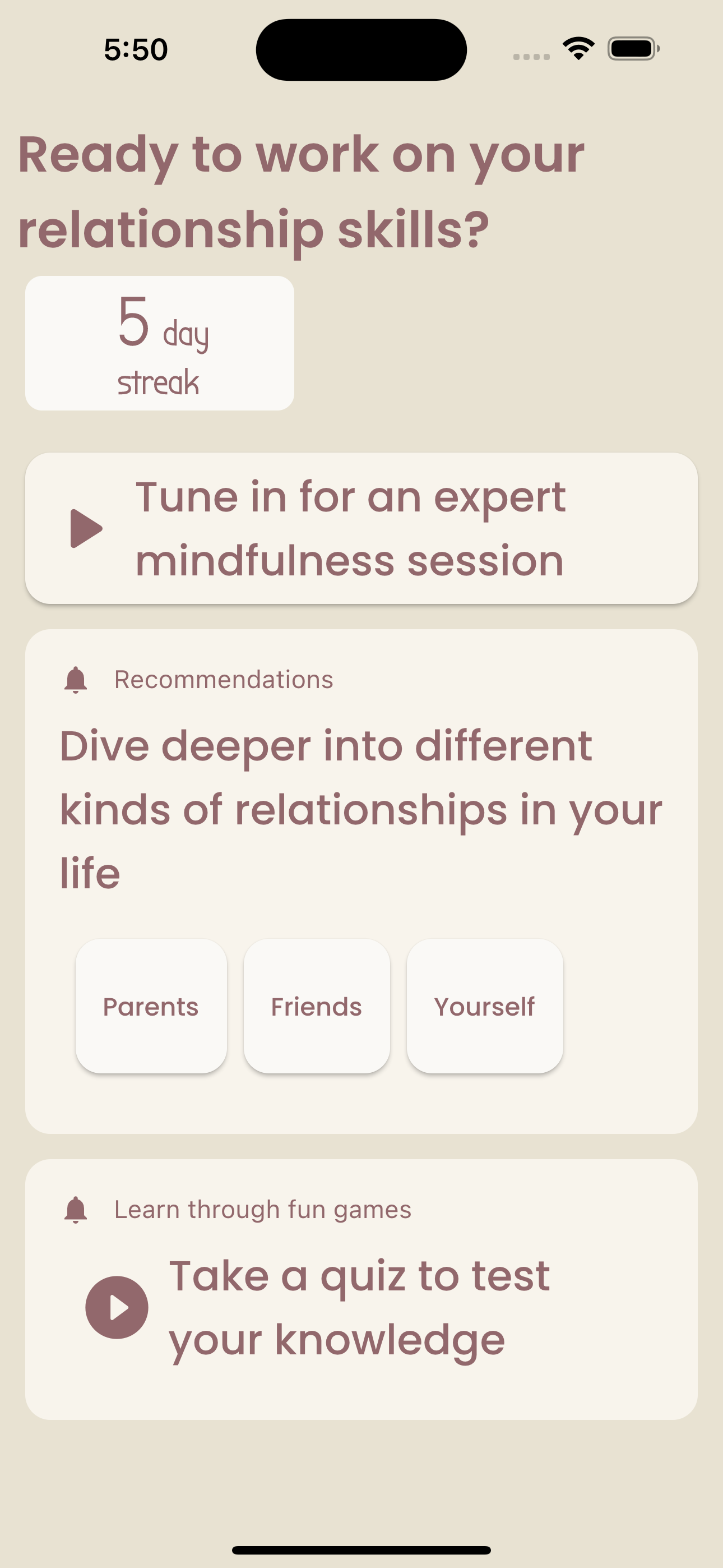 5:50

Ready to work on your relationship skills?

5 day streak

Tune in for an expert mindfulness session

Recommendations

Dive deeper into different kinds of relationships in your life

Parents

Friends

Yourself

Learn through fun games

Take a quiz to test your knowledge